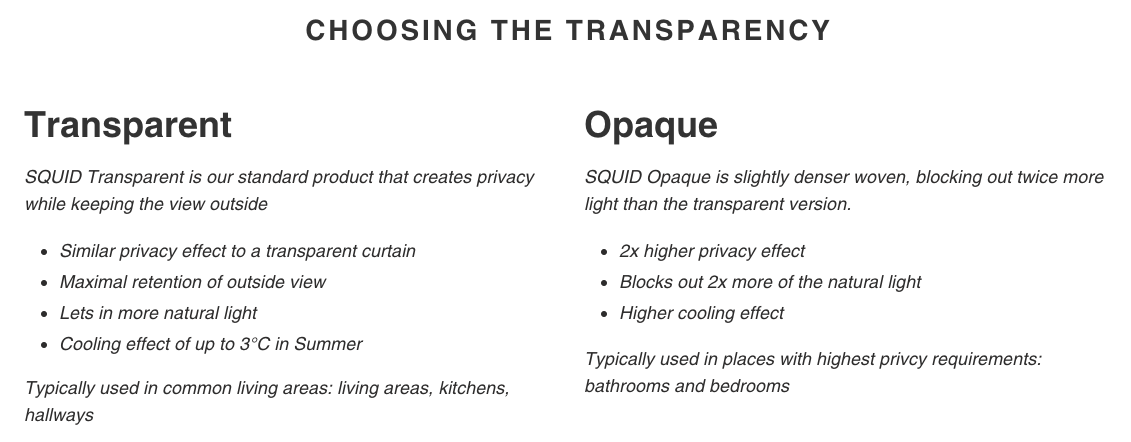 CHOOSING THE TRANSPARENCY

Transparent

SQUID Transparent is our standard product that creates privacy while keeping the view outside

- Similar privacy effect to a transparent curtain
- Maximal retention of outside view
- Lets in more natural light
- Cooling effect of up to 3°C in Summer

Typically used in common living areas: living areas, kitchens, hallways

Opaque

SQUID Opaque is slightly denser woven, blocking out twice more light than the transparent version.

- 2x higher privacy effect
- Blocks out 2x more of the natural light
- Higher cooling effect

Typically used in places with highest privcy requirements: bathrooms and bedrooms